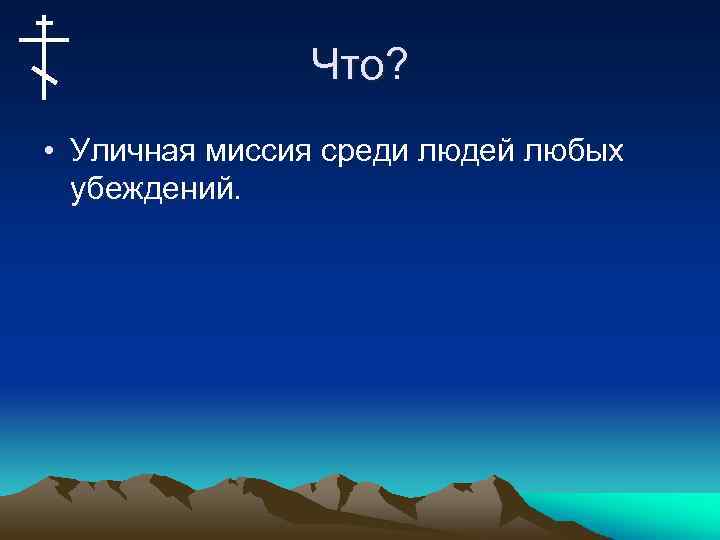 Что?

• Уличная миссия среди людей любых убеждений.